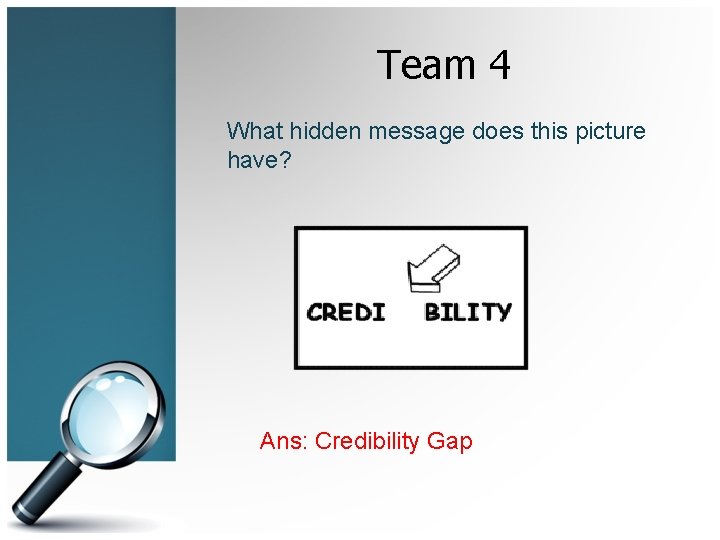 Team 4

What hidden message does this picture have?

CREDI BILITY

Ans: Credibility Gap